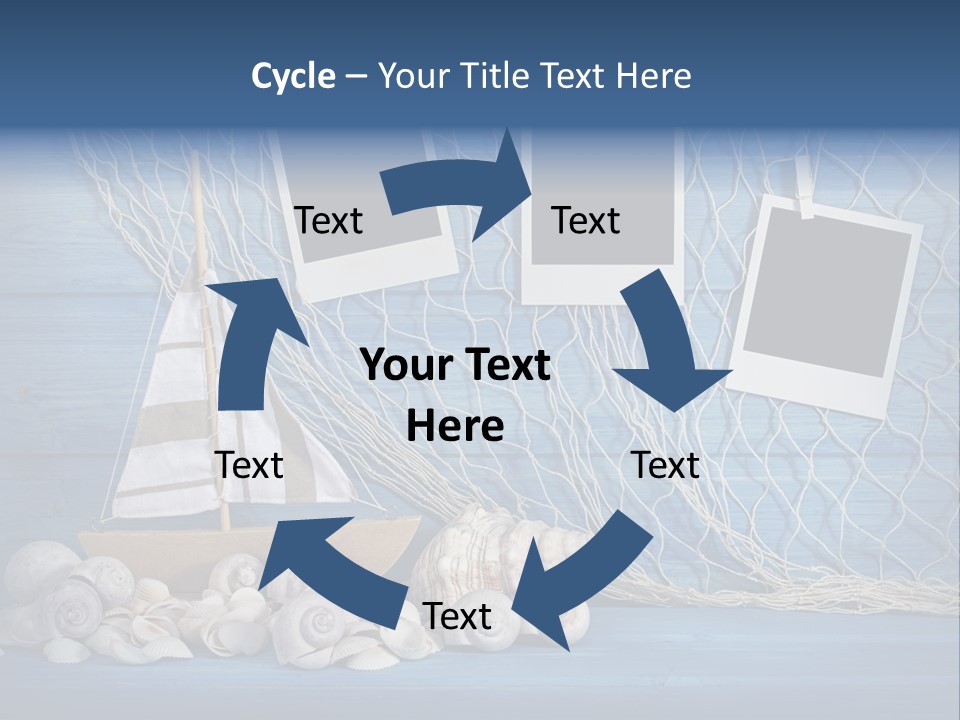 Cycle – Your Title Text Here

Text

Text

Your Text Here

Text

Text

Text